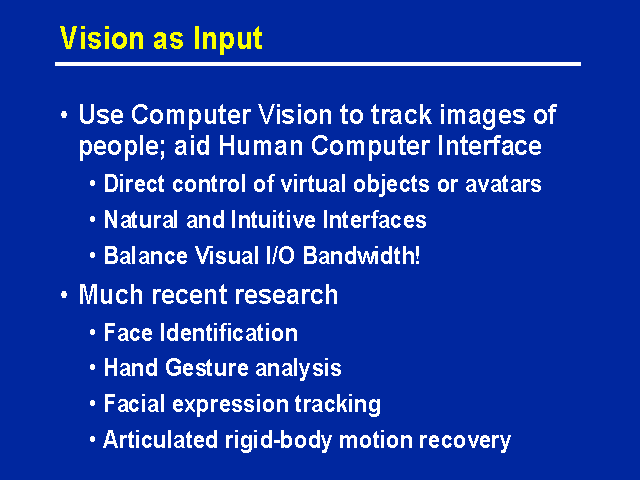 Vision as Input

• Use Computer Vision to track images of people; aid Human Computer Interface
  • Direct control of virtual objects or avatars
  • Natural and Intuitive Interfaces
  • Balance Visual I/O Bandwidth!
• Much recent research
  • Face Identification
  • Hand Gesture analysis
  • Facial expression tracking
  • Articulated rigid-body motion recovery